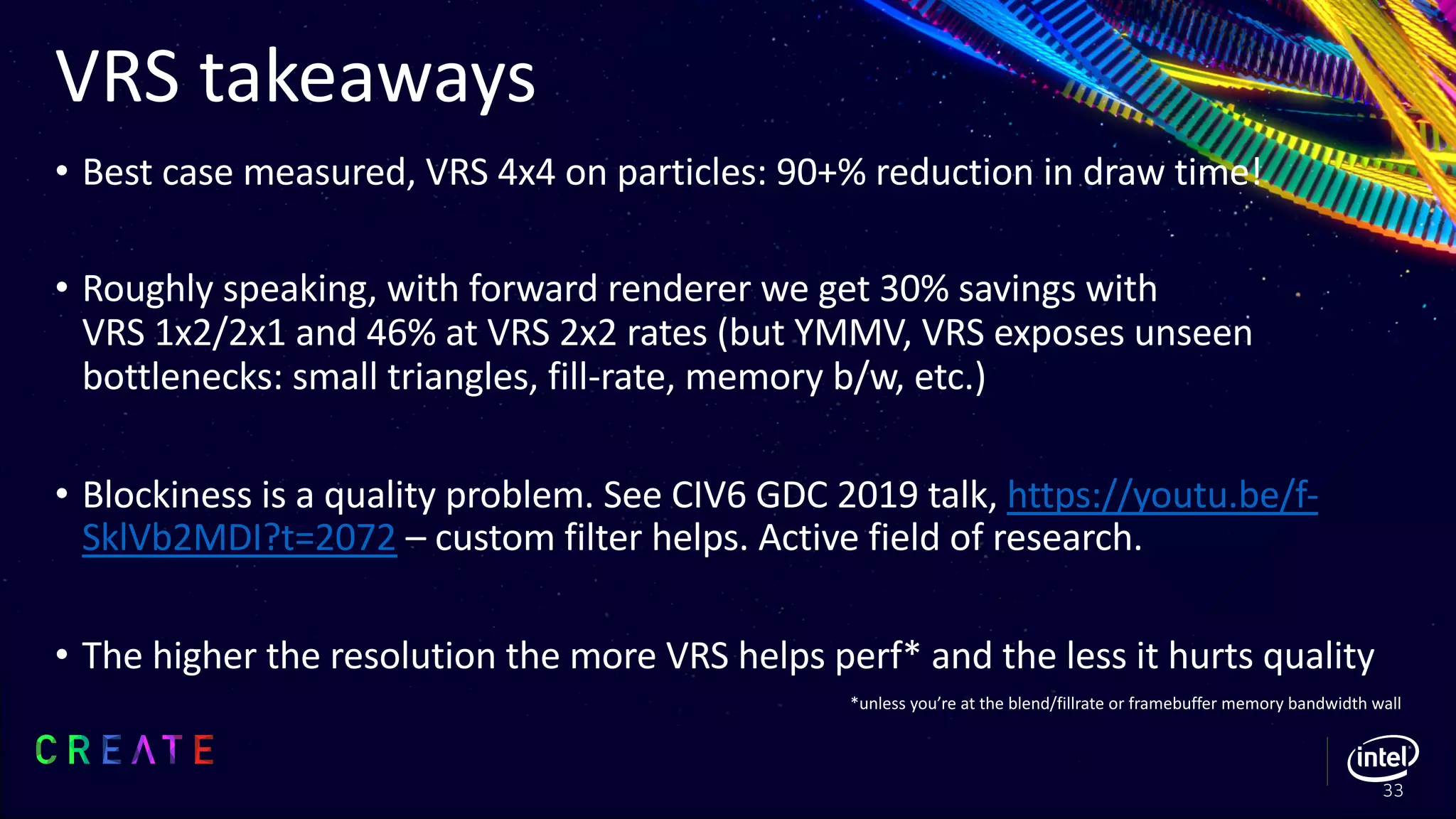 VRS takeaways

• Best case measured, VRS 4x4 on particles: 90+% reduction in draw time!

• Roughly speaking, with forward renderer we get 30% savings with VRS 1x2/2x1 and 46% at VRS 2x2 rates (but YMMV, VRS exposes unseen bottlenecks: small triangles, fill-rate, memory b/w, etc.)

• Blockiness is a quality problem. See CIV6 GDC 2019 talk, https://youtu.be/f-SklVb2MDI?t=2072 – custom filter helps. Active field of research.

• The higher the resolution the more VRS helps perf* and the less it hurts quality

*unless you're at the blend/fillrate or framebuffer memory bandwidth wall

CREATE

intel

33